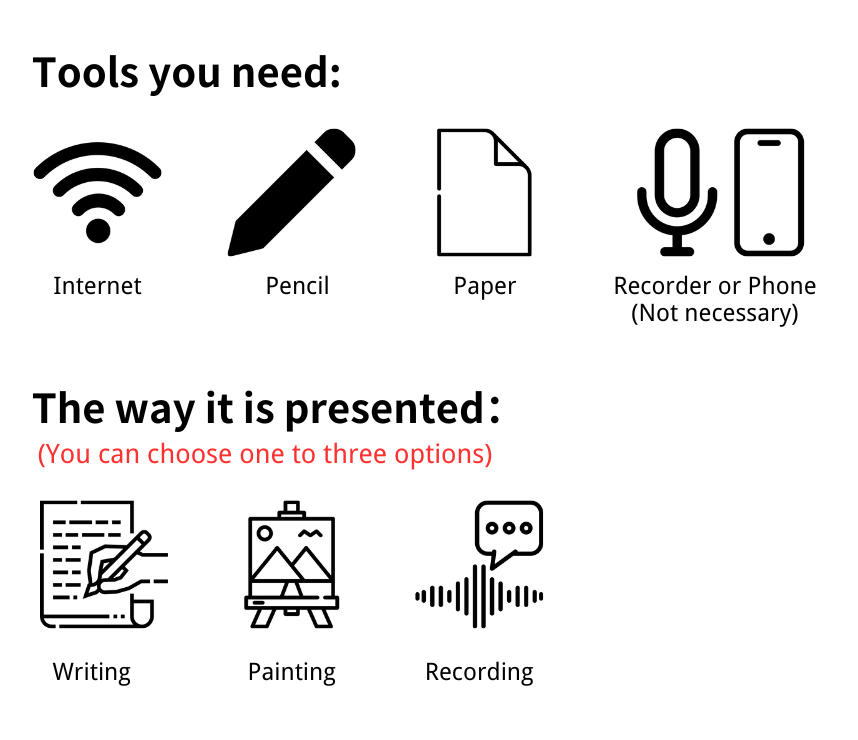 Tools you need:

Internet

Pencil

Paper

Recorder or Phone
(Not necessary)

The way it is presented:
(You can choose one to three options)

Writing

Painting

Recording